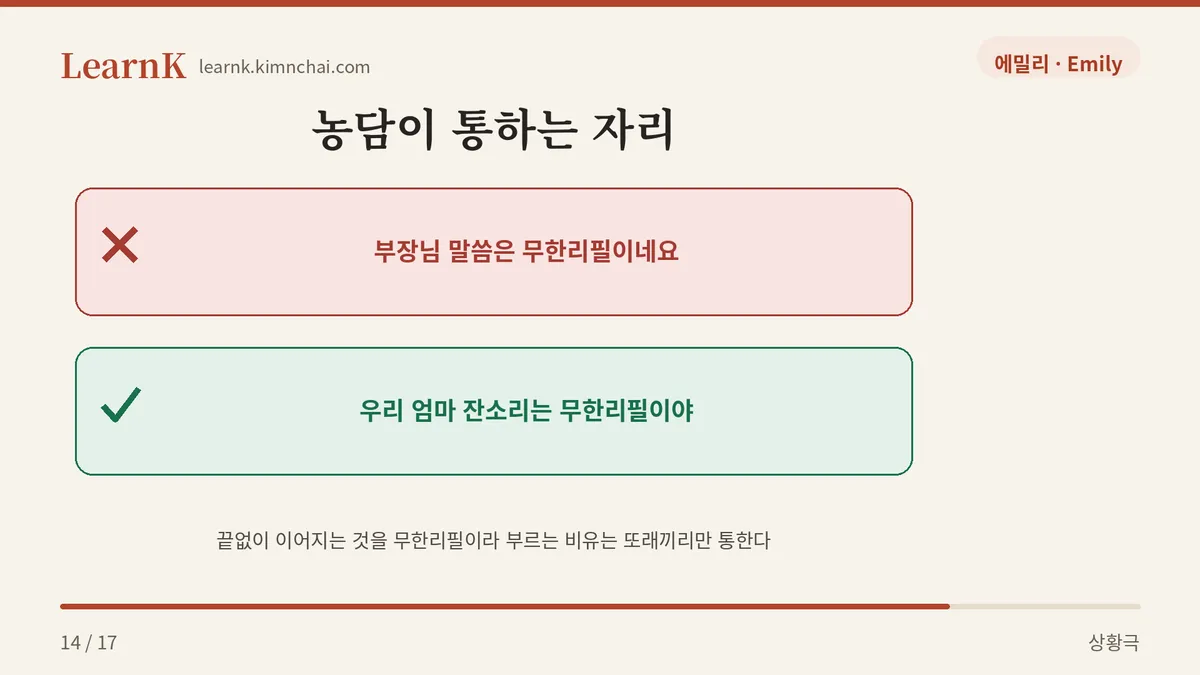 LearnK learnk.kimnchai.com

에밀리 · Emily

농담이 통하는 자리

부장님 말씀은 무한리필이네요

우리 엄마 잔소리는 무한리필이야

끝없이 이어지는 것을 무한리필이라 부르는 비유는 또래끼리만 통한다

14 / 17

상황극